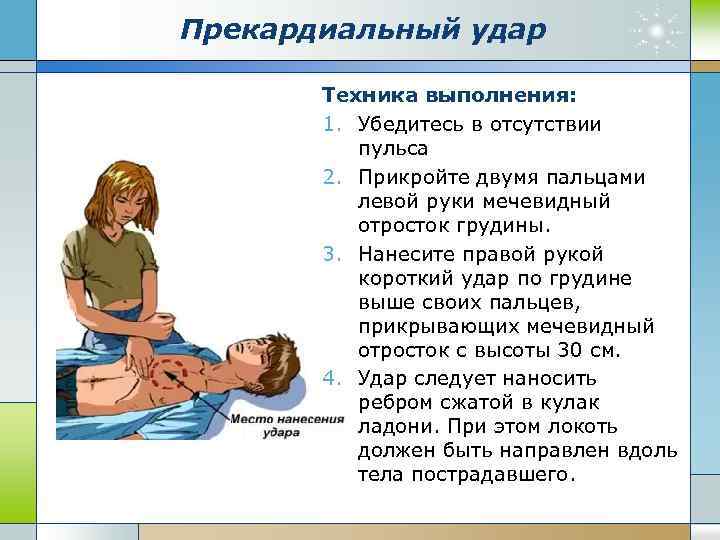 Прекардиальный удар

Место нанесения удара

Техника выполнения:

1. Убедитесь в отсутствии пульса
2. Прикройте двумя пальцами левой руки мечевидный отросток грудины.
3. Нанесите правой рукой короткий удар по грудине выше своих пальцев, прикрывающих мечевидный отросток с высоты 30 см.
4. Удар следует наносить ребром сжатой в кулак ладони. При этом локоть должен быть направлен вдоль тела пострадавшего.